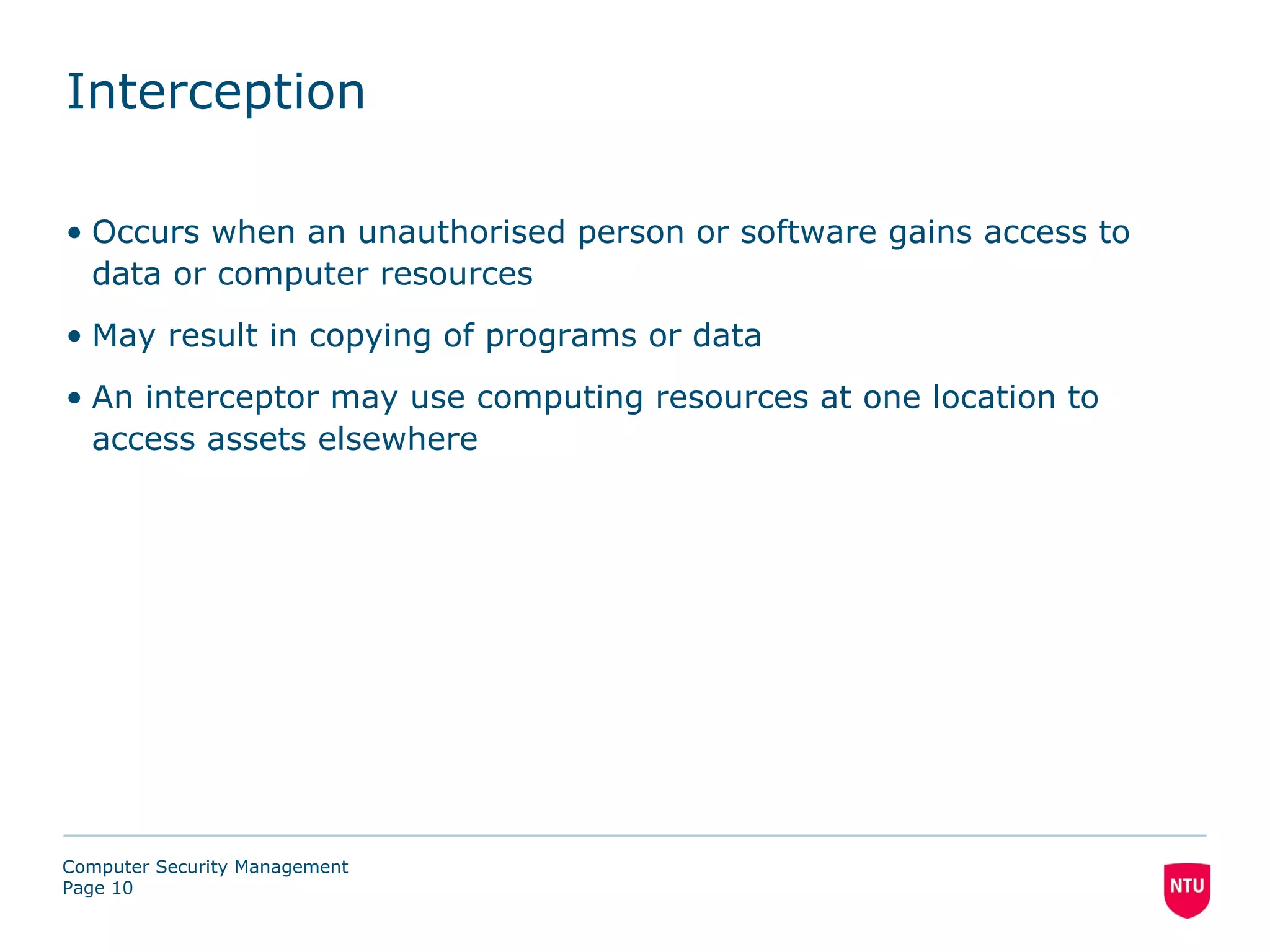 Interception

• Occurs when an unauthorised person or software gains access to data or computer resources

• May result in copying of programs or data

• An interceptor may use computing resources at one location to access assets elsewhere

Computer Security Management
Page 10

NTU